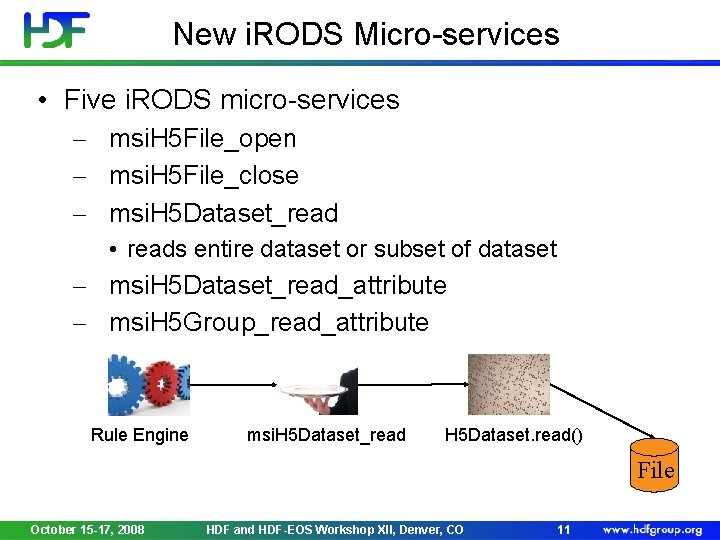 HDF

New iRODS Micro-services

• Five iRODS micro-services
– msiH5File_open
– msiH5File_close
– msiH5Dataset_read
• reads entire dataset or subset of dataset
– msiH5Dataset_read_attribute
– msiH5Group_read_attribute

Rule Engine
msiH5Dataset_read
H5Dataset.read()
File

October 15-17, 2008
HDF and HDF-EOS Workshop XII, Denver, CO
11
www.hdfgroup.org